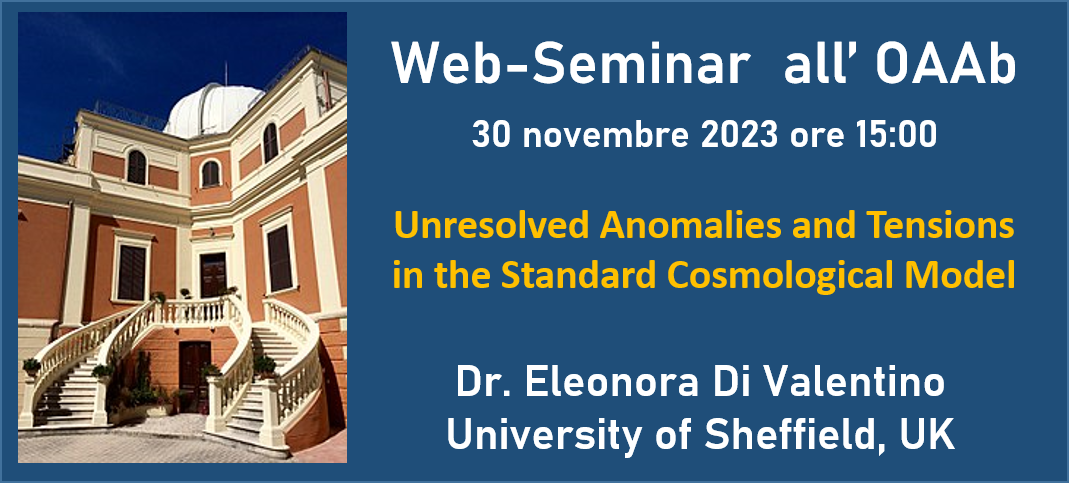 Web-Seminar all' OAAb

30 novembre 2023 ore 15:00

Unresolved Anomalies and Tensions in the Standard Cosmological Model

Dr. Eleonora Di Valentino
University of Sheffield, UK